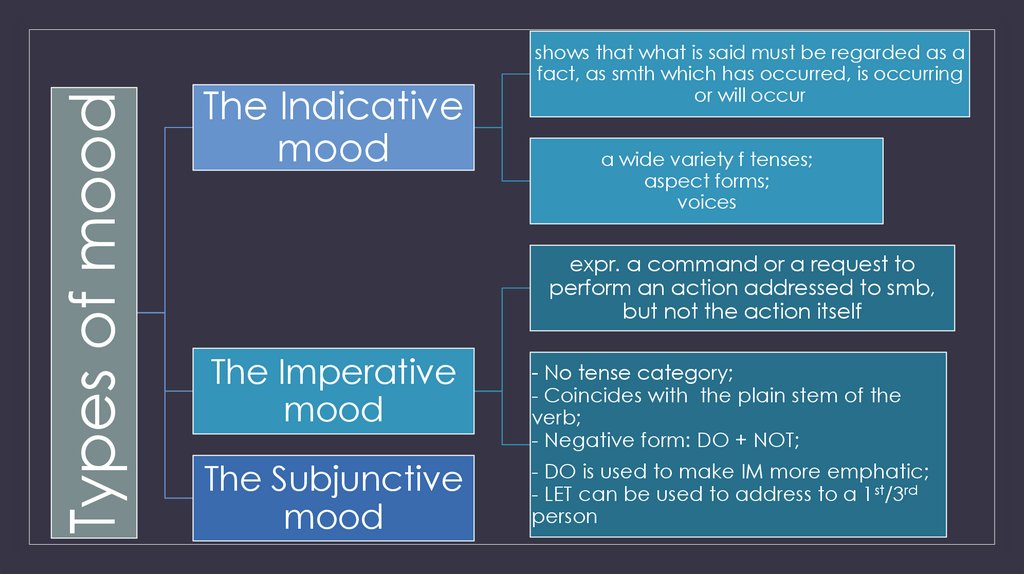 Types of mood

The Indicative mood

shows that what is said must be regarded as a fact, as smth which has occurred, is occurring or will occur

a wide variety f tenses;
aspect forms;
voices

The Imperative mood

expr. a command or a request to perform an action addressed to smb, but not the action itself

- No tense category;
- Coincides with the plain stem of the verb;
- Negative form: DO + NOT;
- DO is used to make IM more emphatic;
- LET can be used to address to a $1^{st}/3^{rd}$ person

The Subjunctive mood